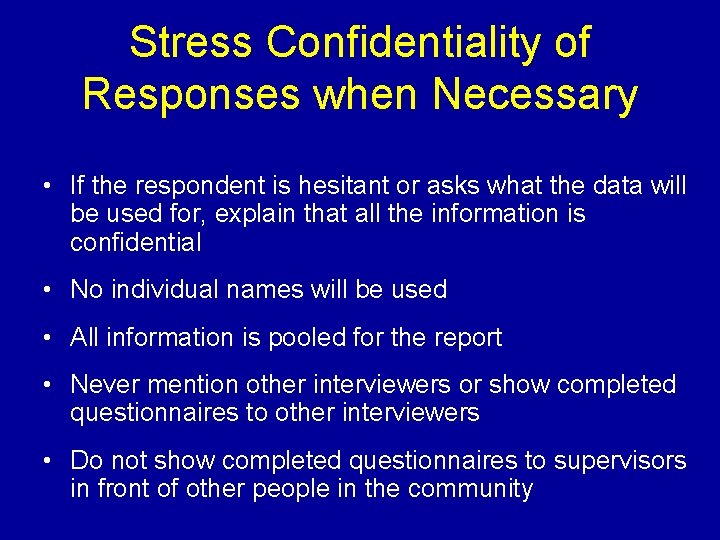 Stress Confidentiality of Responses when Necessary

• If the respondent is hesitant or asks what the data will be used for, explain that all the information is confidential

• No individual names will be used

• All information is pooled for the report

• Never mention other interviewers or show completed questionnaires to other interviewers

• Do not show completed questionnaires to supervisors in front of other people in the community